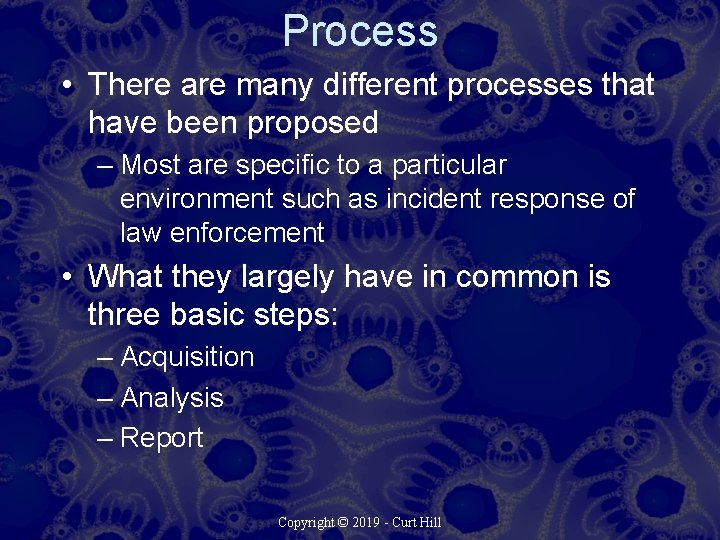 Process

• There are many different processes that have been proposed
– Most are specific to a particular environment such as incident response of law enforcement
• What they largely have in common is three basic steps:
– Acquisition
– Analysis
– Report

Copyright © 2019 - Curt Hill